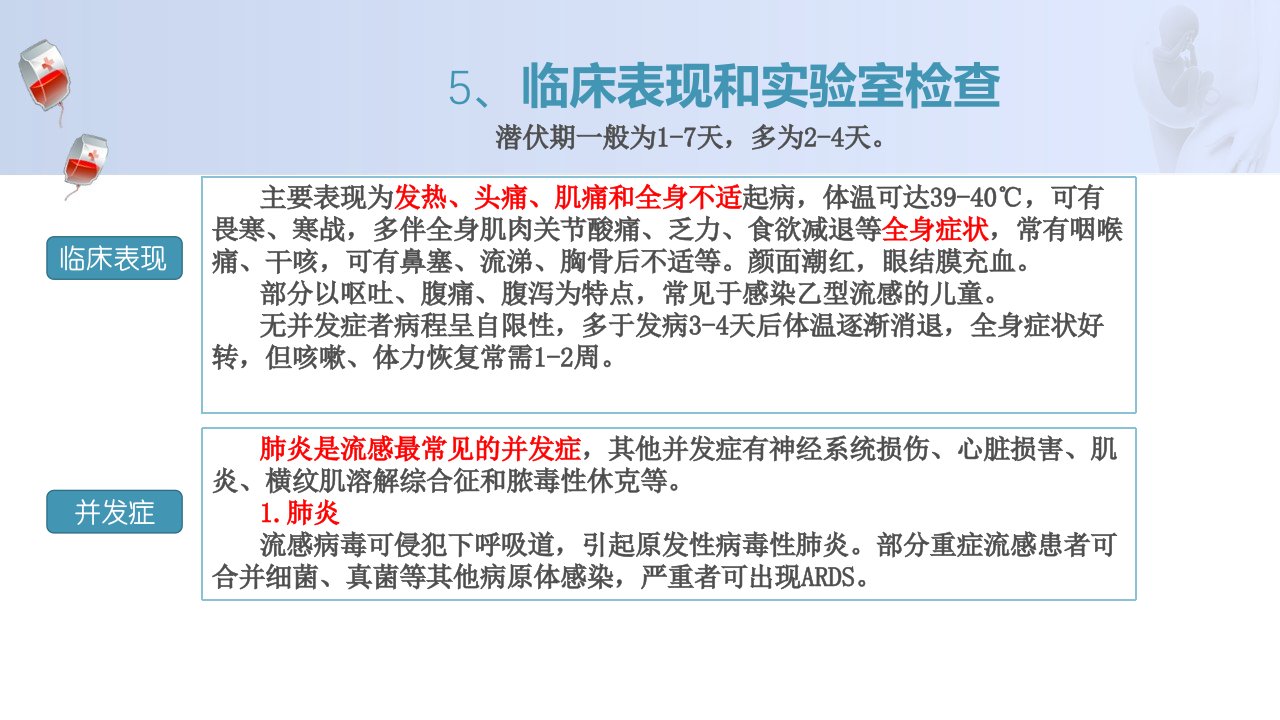 5、临床表现和实验室检查

潜伏期一般为1-7天，多为2-4天。

临床表现

主要表现为发热、头痛、肌痛和全身不适起病，体温可达39-40℃，可有畏寒、寒战，多伴全身肌肉关节酸痛、乏力、食欲减退等全身症状，常有咽喉痛、干咳，可有鼻塞、流涕、胸骨后不适等。颜面潮红，眼结膜充血。

部分以呕吐、腹痛、腹泻为特点，常见于感染乙型流感的儿童。

无并发症者病程呈自限性，多于发病3-4天后体温逐渐消退，全身症状好转，但咳嗽、体力恢复常需1-2周。

并发症

肺炎是流感最常见的并发症，其他并发症有神经系统损伤、心脏损害、肌炎、横纹肌溶解综合征和脓毒性休克等。

1.肺炎

流感病毒可侵犯下呼吸道，引起原发性病毒性肺炎。部分重症流感患者可合并细菌、真菌等其他病原体感染，严重者可出现ARDS。